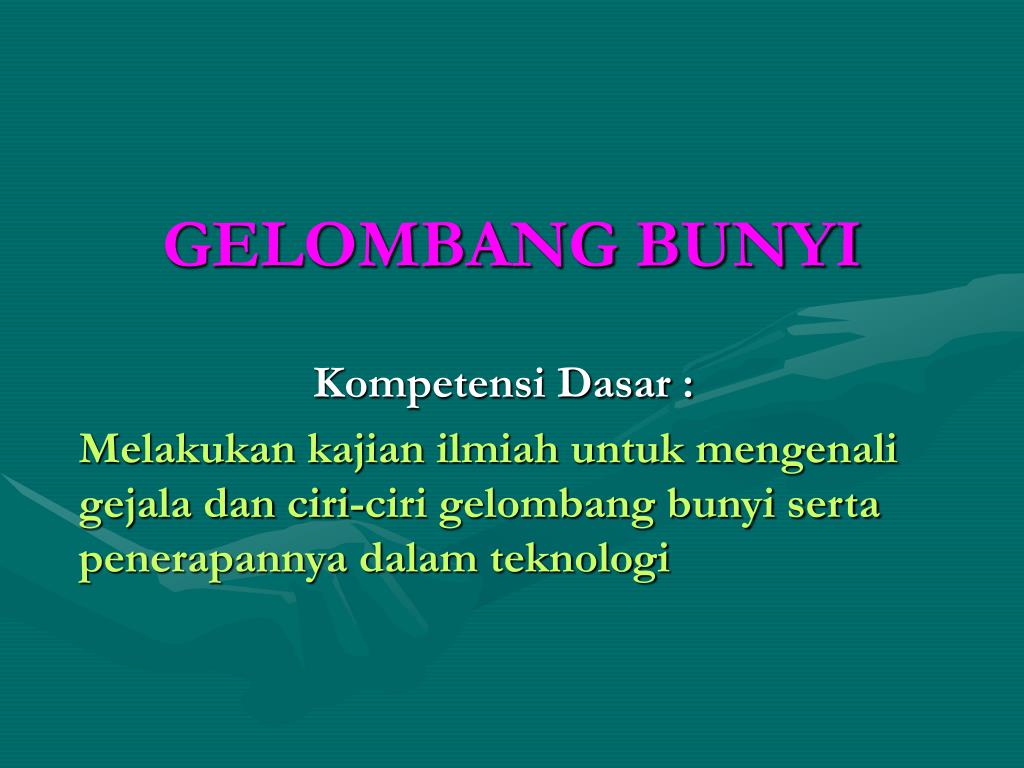 GELOMBANG BUNYI

Kompetensi Dasar :

Melakukan kajian ilmiah untuk mengenali gejala dan ciri-ciri gelombang bunyi serta penerapannya dalam teknologi